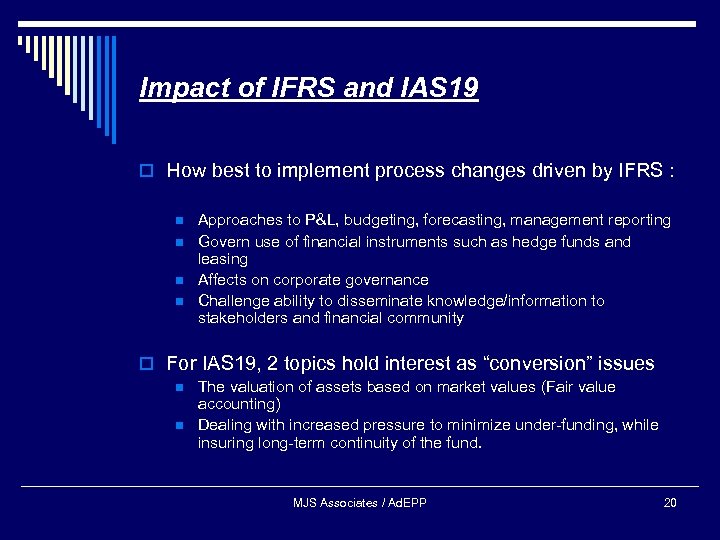 Impact of IFRS and IAS19

How best to implement process changes driven by IFRS :

Approaches to P&L, budgeting, forecasting, management reporting
Govern use of financial instruments such as hedge funds and leasing
Affects on corporate governance
Challenge ability to disseminate knowledge/information to stakeholders and financial community

For IAS19, 2 topics hold interest as “conversion” issues
The valuation of assets based on market values (Fair value accounting)
Dealing with increased pressure to minimize under-funding, while insuring long-term continuity of the fund.

MJS Associates / AdEPP
20